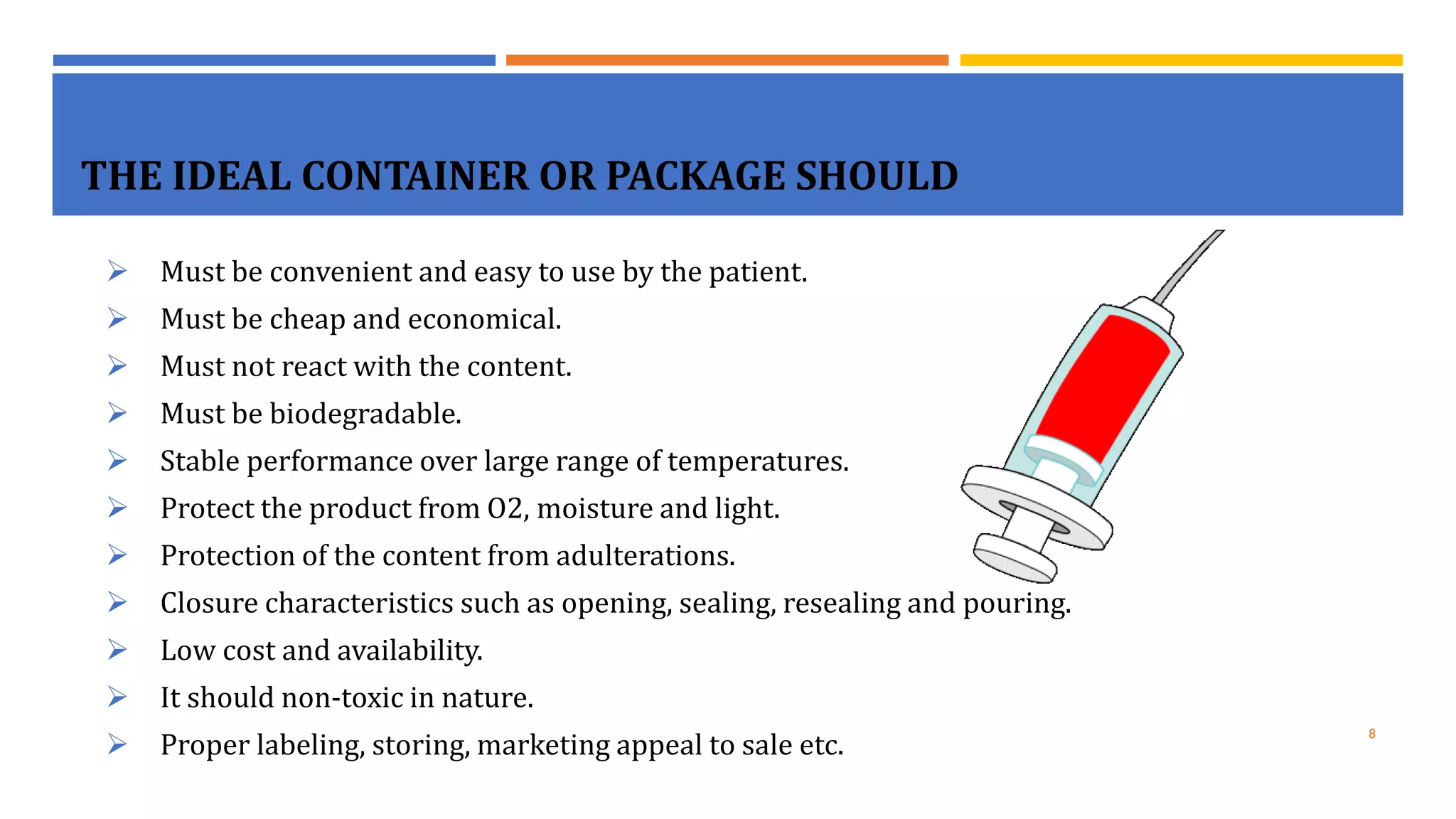 THE IDEAL CONTAINER OR PACKAGE SHOULD

➢ Must be convenient and easy to use by the patient.
➢ Must be cheap and economical.
➢ Must not react with the content.
➢ Must be biodegradable.
➢ Stable performance over large range of temperatures.
➢ Protect the product from O2, moisture and light.
➢ Protection of the content from adulterations.
➢ Closure characteristics such as opening, sealing, resealing and pouring.
➢ Low cost and availability.
➢ It should non-toxic in nature.
➢ Proper labeling, storing, marketing appeal to sale etc.

8